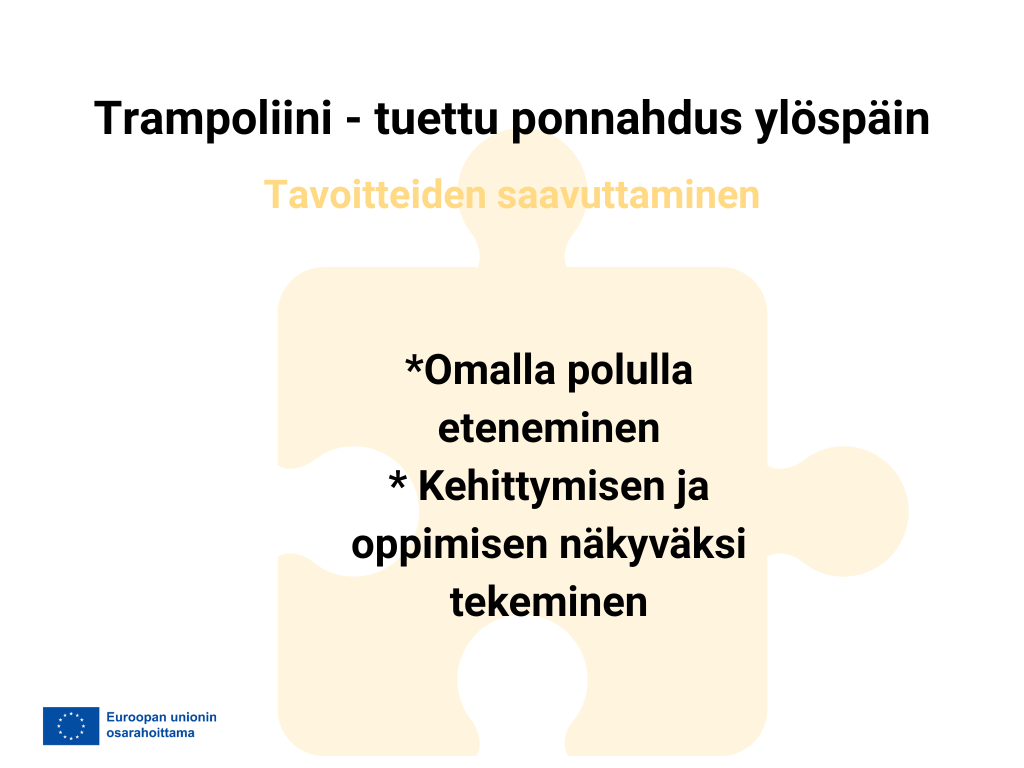 Trampoliini - tuettu ponnahdus ylöspäin

Tavoitteiden saavuttaminen

*Omalla polulla eteneminen
* Kehittymisen ja oppimisen näkyväksi tekeminen

Euroopan unionin osarahoittama